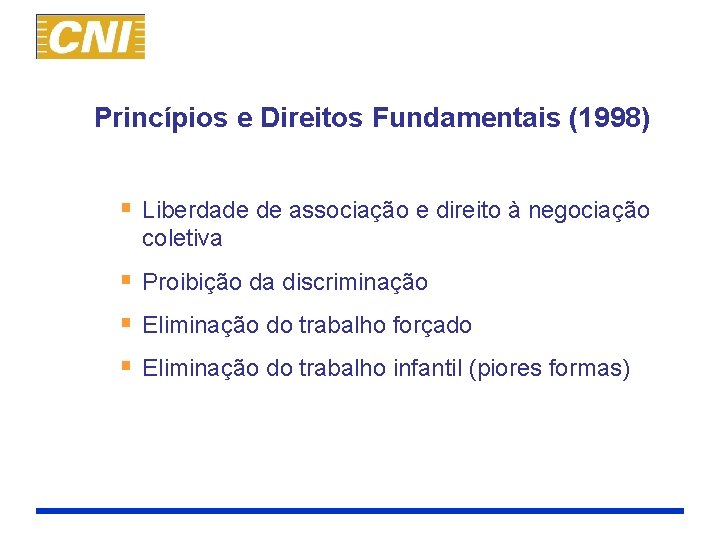 CNI

Princípios e Direitos Fundamentais (1998)

• Liberdade de associação e direito à negociação coletiva
• Proibição da discriminação
• Eliminação do trabalho forçado
• Eliminação do trabalho infantil (piores formas)